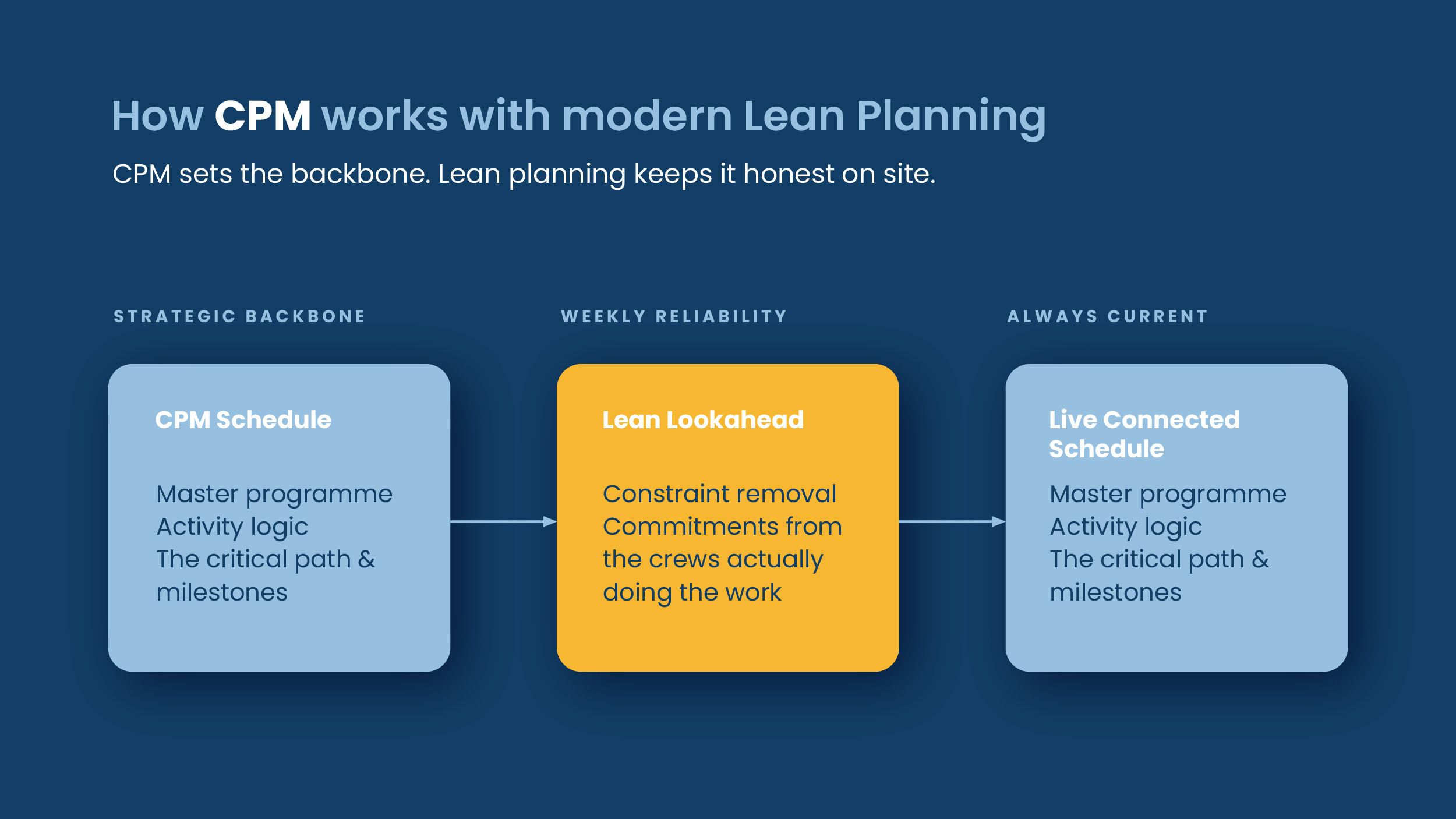 How CPM works with modern Lean Planning

CPM sets the backbone. Lean planning keeps it honest on site.

STRATEGIC BACKBONE

CPM Schedule

Master programme
Activity logic
The critical path & milestones

WEEKLY RELIABILITY

Lean Lookahead

Constraint removal
Commitments from the crews actually doing the work

ALWAYS CURRENT

Live Connected Schedule

Master programme
Activity logic
The critical path & milestones